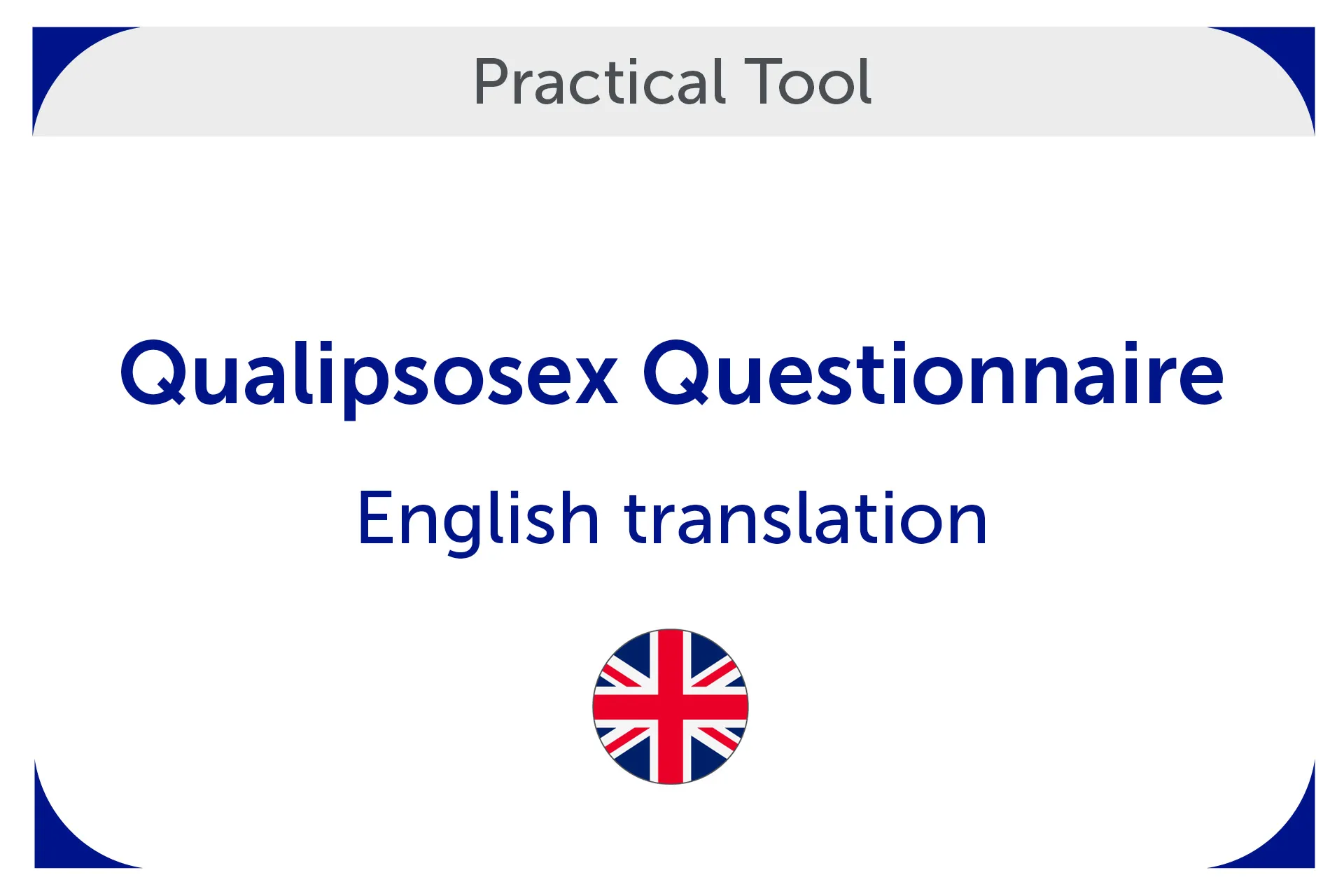 Practical Tool

Qualipsosex Questionnaire

English translation